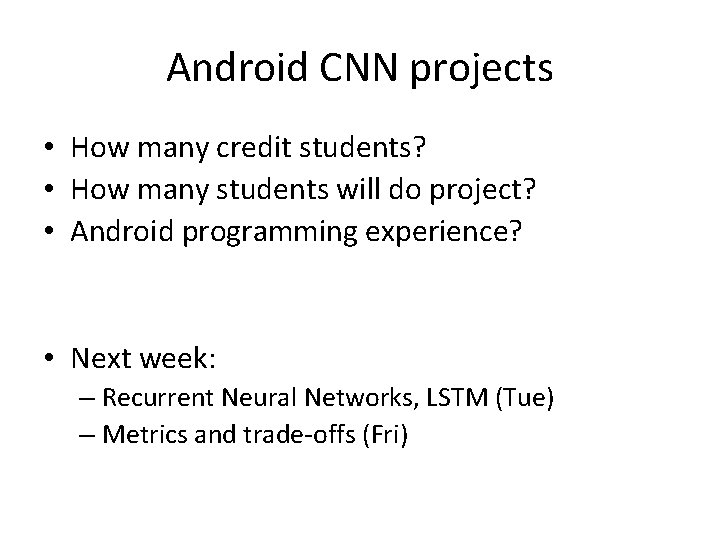 Android CNN projects

• How many credit students?
• How many students will do project?
• Android programming experience?

• Next week:
– Recurrent Neural Networks, LSTM (Tue)
– Metrics and trade-offs (Fri)